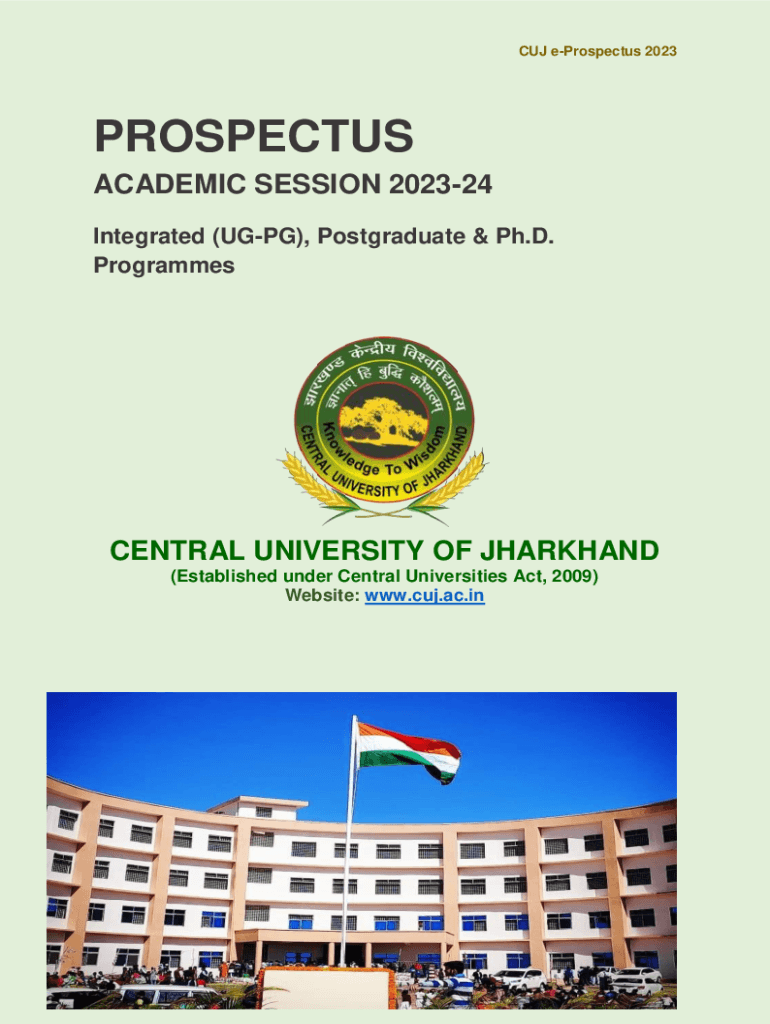 CUJ e-Prospectus 2023

PROSPECTUS

ACADEMIC SESSION 2023-24

Integrated (UG-PG), Postgraduate & Ph.D. Programmes

झारखण्ड केन्द्रीय विश्वविद्यालय

ज्ञानात् हि बुद्धि कौशलम्

Knowledge To Wisdom

CENTRAL UNIVERSITY OF JHARKHAND

CENTRAL UNIVERSITY OF JHARKHAND

(Established under Central Universities Act, 2009)

Website: www.cuj.ac.in